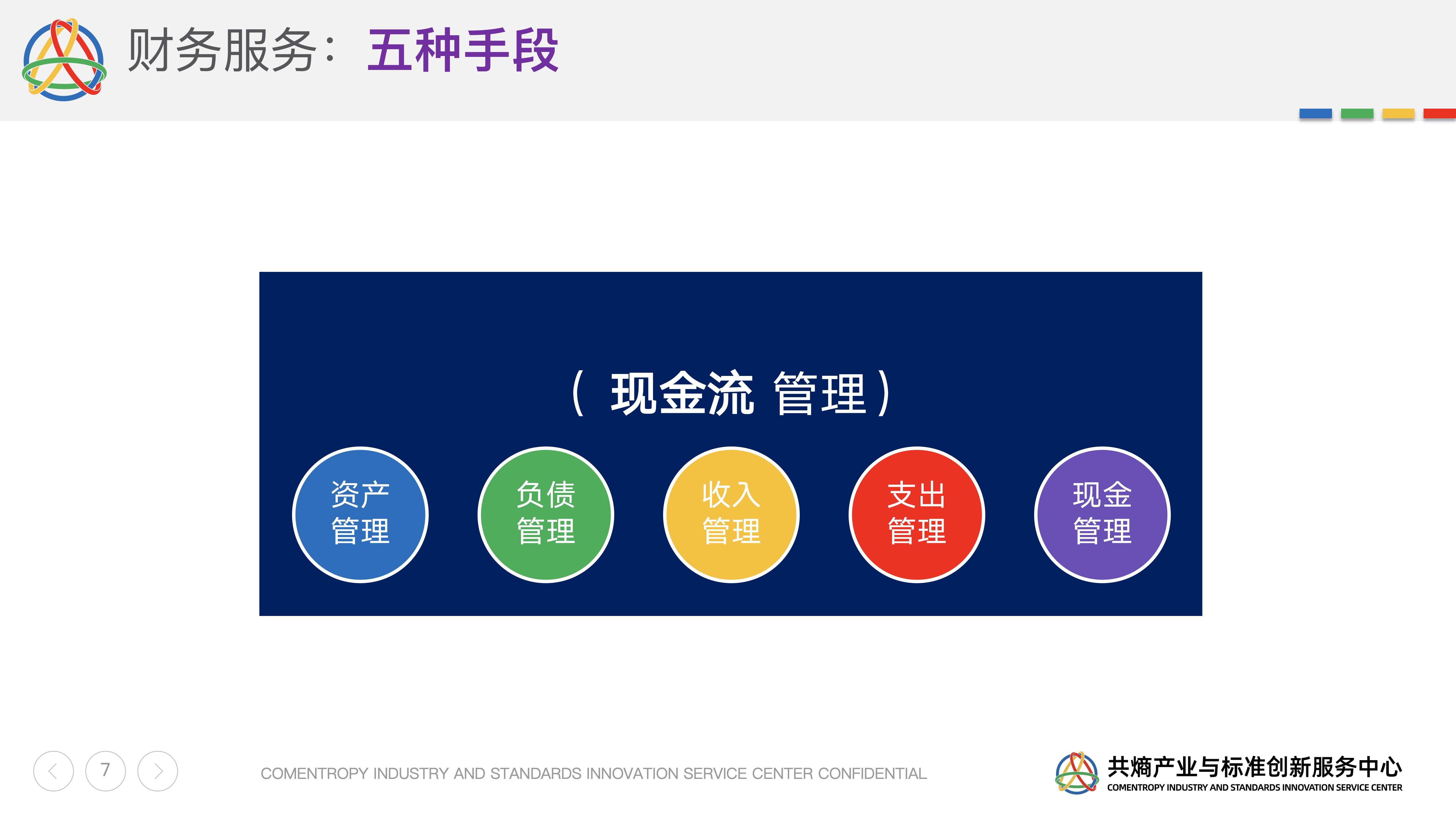 财务服务：五种手段

（ 现金流 管理）

资产管理

负债管理

收入管理

支出管理

现金管理

7

COMENTROPY INDUSTRY AND STANDARDS INNOVATION SERVICE CENTER CONFIDENTIAL

共熵产业与标准创新服务中心
COMENTROPY INDUSTRY AND STANDARDS INNOVATION SERVICE CENTER